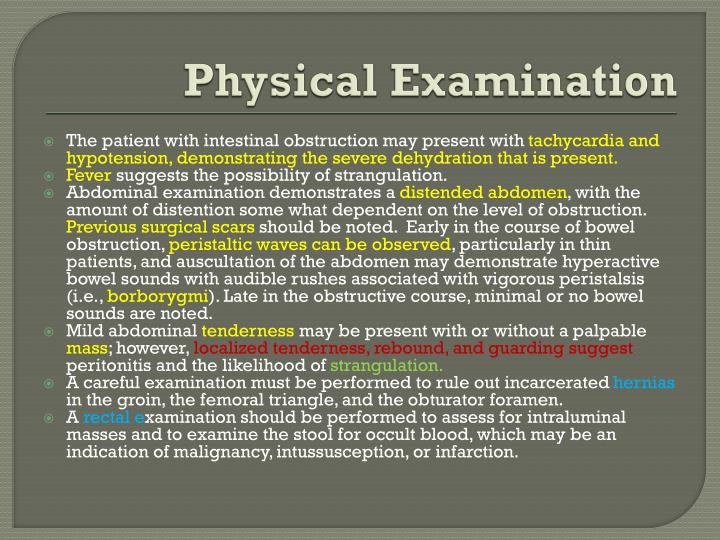 Physical Examination

The patient with intestinal obstruction may present with tachycardia and hypotension, demonstrating the severe dehydration that is present.

Fever suggests the possibility of strangulation.

Abdominal examination demonstrates a distended abdomen, with the amount of distention some what dependent on the level of obstruction. Previous surgical scars should be noted. Early in the course of bowel obstruction, peristaltic waves can be observed, particularly in thin patients, and auscultation of the abdomen may demonstrate hyperactive bowel sounds with audible rushes associated with vigorous peristalsis (i.e., borborygmi). Late in the obstructive course, minimal or no bowel sounds are noted.

Mild abdominal tenderness may be present with or without a palpable mass; however, localized tenderness, rebound, and guarding suggest peritonitis and the likelihood of strangulation.

A careful examination must be performed to rule out incarcerated hernias in the groin, the femoral triangle, and the obturator foramen.

A rectal examination should be performed to assess for intraluminal masses and to examine the stool for occult blood, which may be an indication of malignancy, intussusception, or infarction.